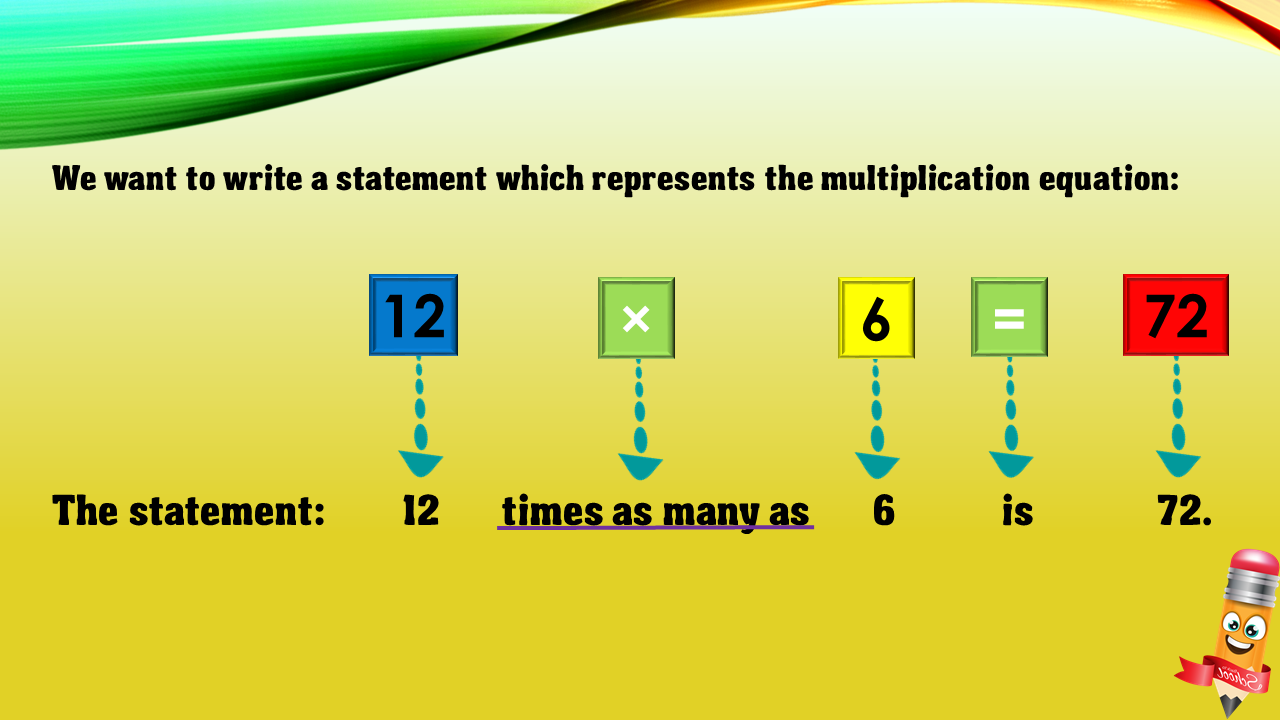 We want to write a statement which represents the multiplication equation:

12 × 6 = 72

The statement: 12 times as many as 6 is 72.

School